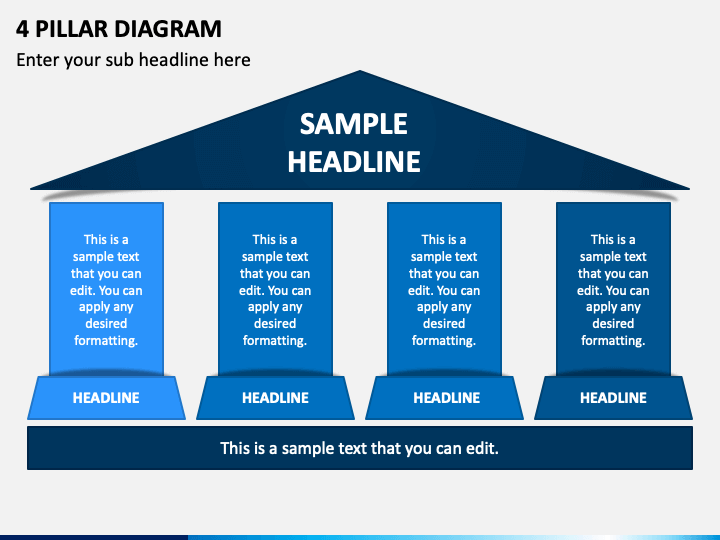 4 PILLAR DIAGRAM

Enter your sub headline here

SAMPLE HEADLINE

This is a sample text that you can edit. You can apply any desired formatting.

HEADLINE

This is a sample text that you can edit. You can apply any desired formatting.

HEADLINE

This is a sample text that you can edit. You can apply any desired formatting.

HEADLINE

This is a sample text that you can edit. You can apply any desired formatting.

HEADLINE

This is a sample text that you can edit.